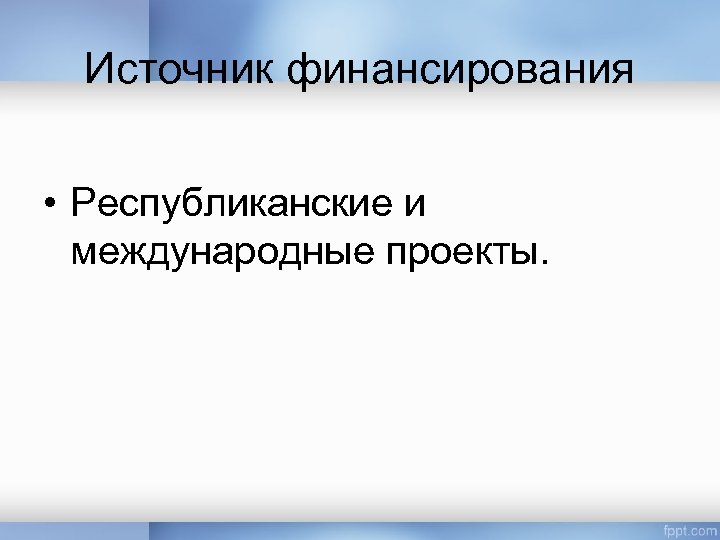 Источник финансирования

• Республиканские и международные проекты.

fppt.com